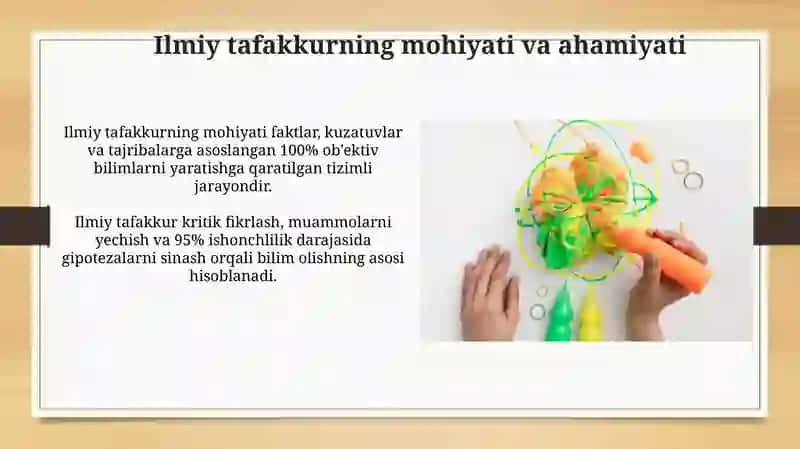 Ilmiy tafakkurning mohiyati va ahamiyati

Ilmiy tafakkurning mohiyati faktlar, kuzatuvlar va tajribalarga asoslangan 100% ob'ektiv bilimlarni yaratishga qaratilgan tizimli jarayondir.

Ilmiy tafakkur kritik fikrlash, muammolarni yechish va 95% ishonchlilik darajasida gipotezalarni sinash orqali bilim olishning asosi hisoblanadi.